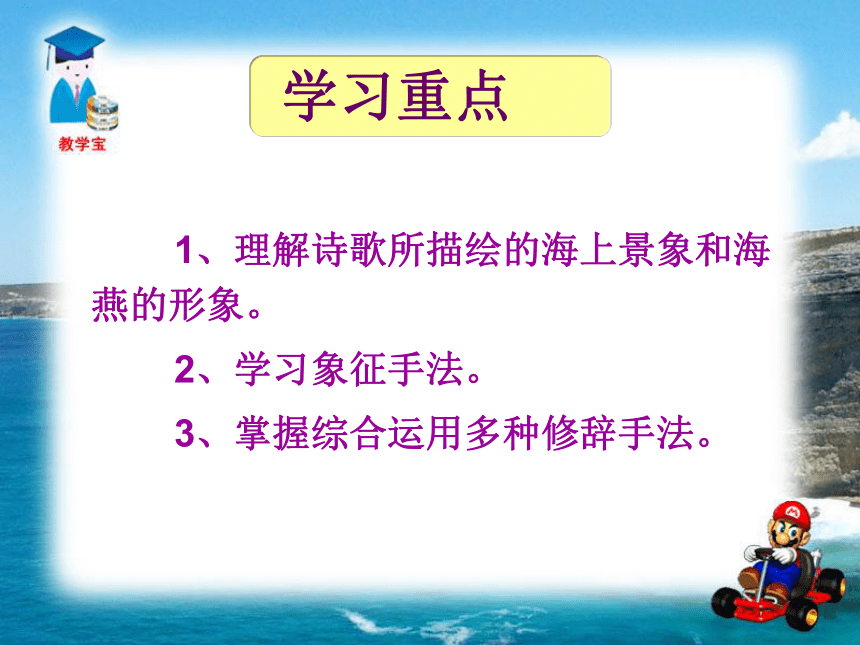 教学宝

学习重点

1、理解诗歌所描绘的海上景象和海燕的形象。

2、学习象征手法。

3、掌握综合运用多种修辞手法。